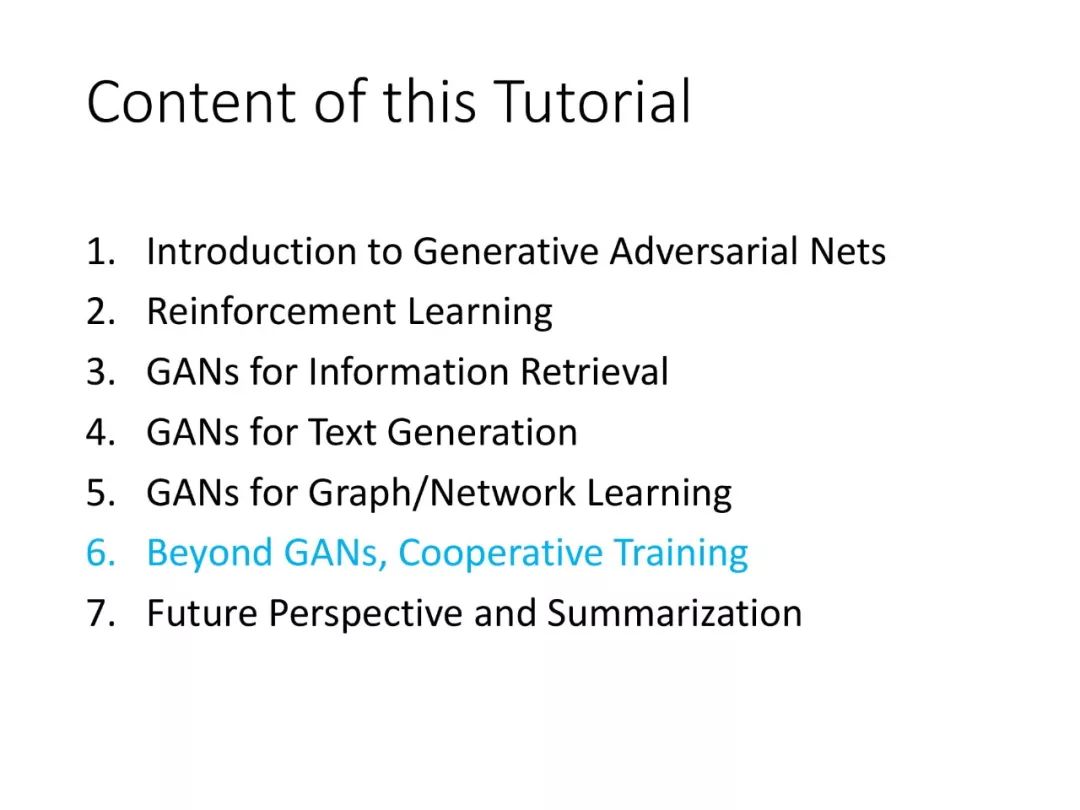 Content of this Tutorial

1. Introduction to Generative Adversarial Nets
2. Reinforcement Learning
3. GANs for Information Retrieval
4. GANs for Text Generation
5. GANs for Graph/Network Learning
6. Beyond GANs, Cooperative Training
7. Future Perspective and Summarization